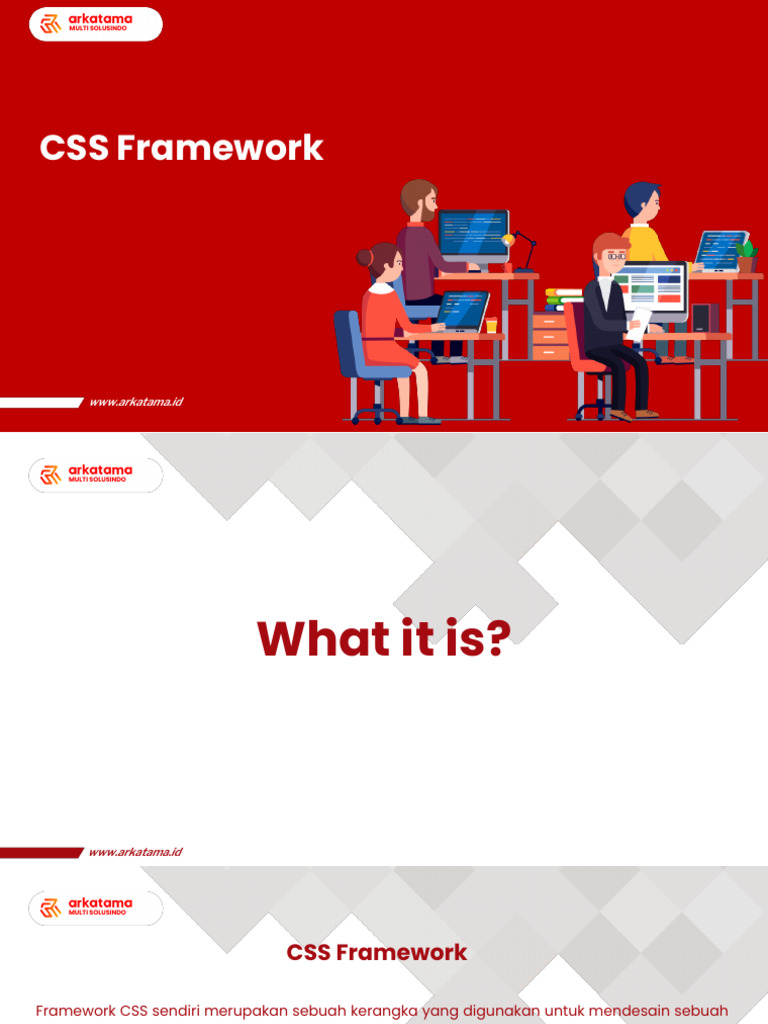 arkatama
MULTI SOLUSINDO

CSS Framework

www.arkatama.id

arkatama
MULTI SOLUSINDO

What it is?

www.arkatama.id

arkatama
MULTI SOLUSINDO

CSS Framework

Framework CSS sendiri merupakan sebuah kerangka yang digunakan untuk mendesain sebuah